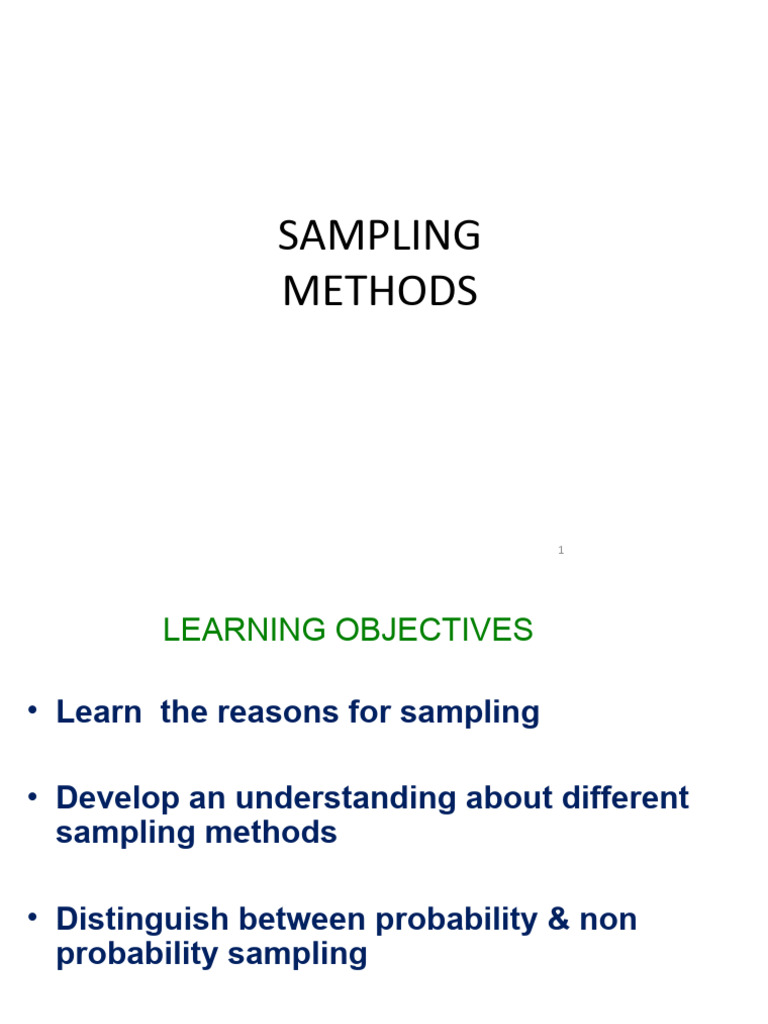 SAMPLING
METHODS

1

LEARNING OBJECTIVES

• Learn the reasons for sampling

• Develop an understanding about different sampling methods

• Distinguish between probability & non probability sampling